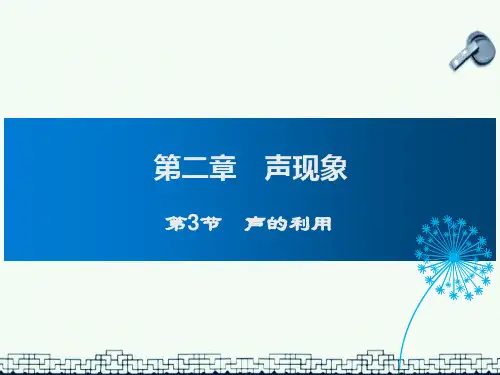 第二章　声现象

第3节　声的利用